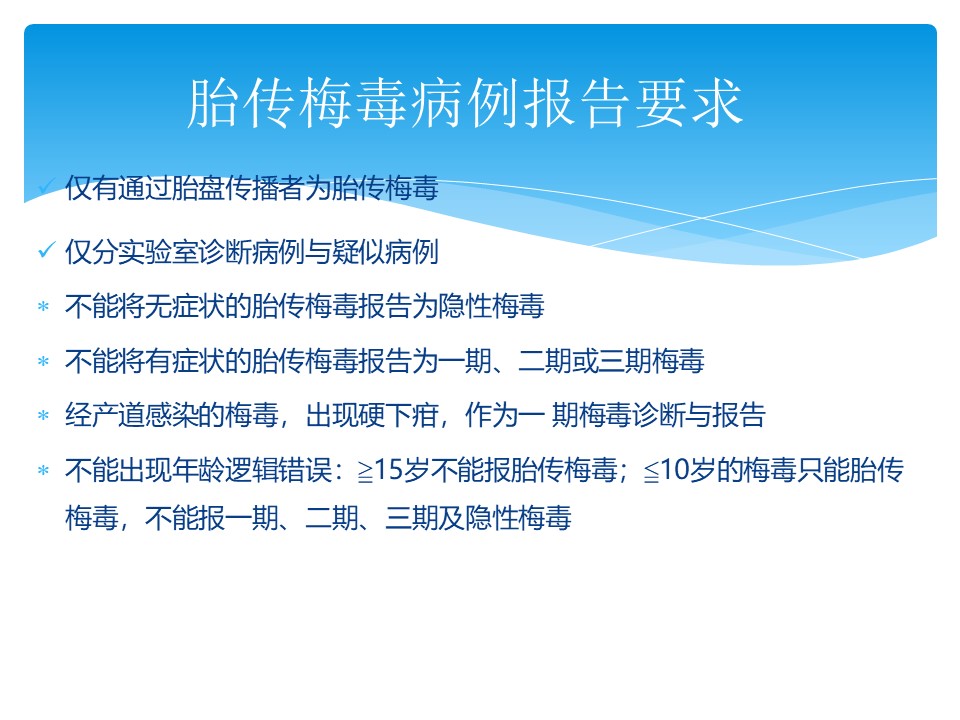 胎传梅毒病例报告要求

✓ 仅有通过胎盘传播者为胎传梅毒

✓ 仅分实验室诊断病例与疑似病例

* 不能将无症状的胎传梅毒报告为隐性梅毒

* 不能将有症状的胎传梅毒报告为一期、二期或三期梅毒

* 经产道感染的梅毒，出现硬下疳，作为一 期梅毒诊断与报告

* 不能出现年龄逻辑错误：≧15岁不能报胎传梅毒；≦10岁的梅毒只能胎传梅毒，不能报一期、二期、三期及隐性梅毒